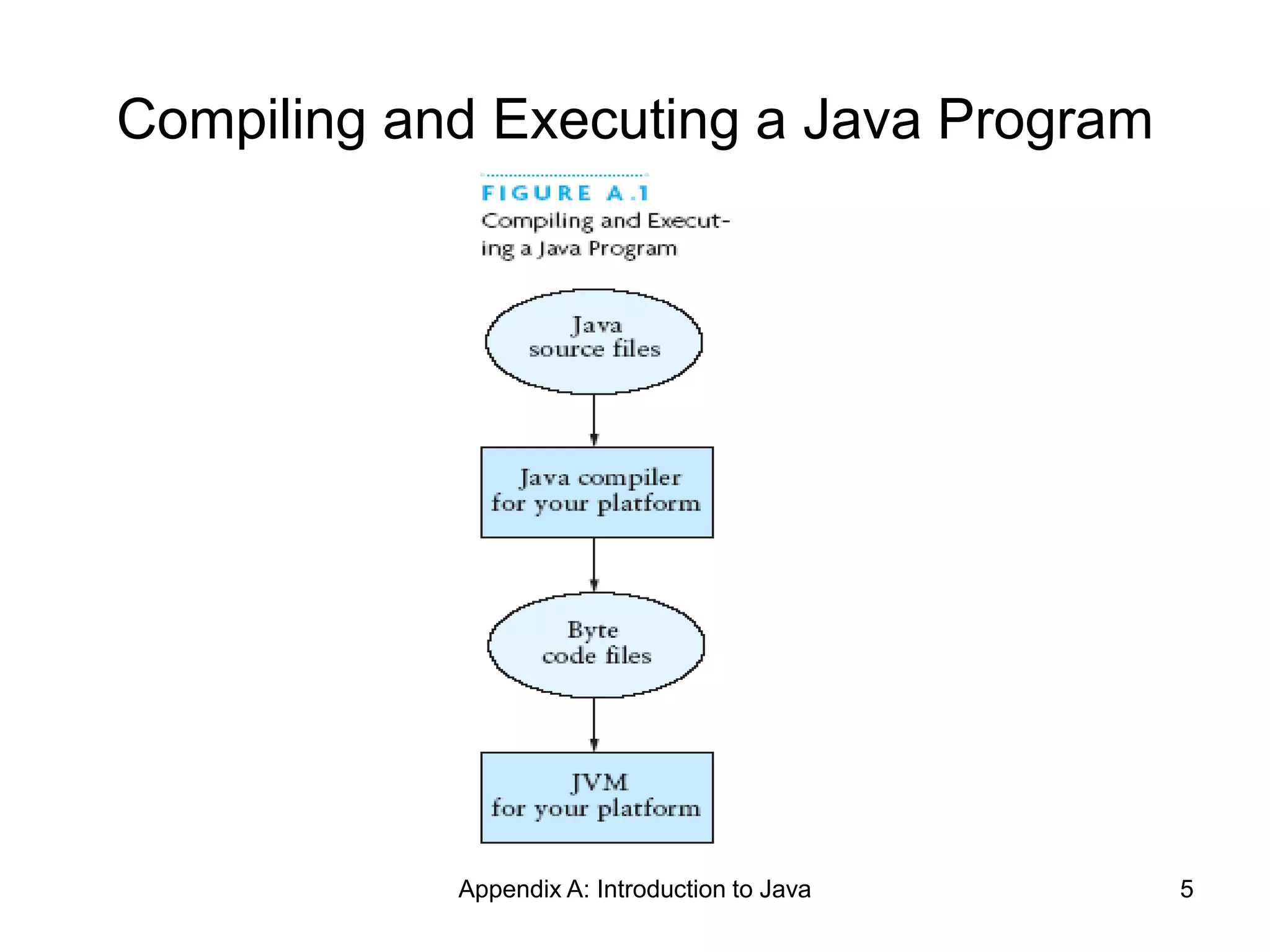 Compiling and Executing a Java Program

FIGURE A.1
Compiling and Executing a Java Program

Java source files

Java compiler for your platform

Byte code files

JVM for your platform

Appendix A: Introduction to Java

5